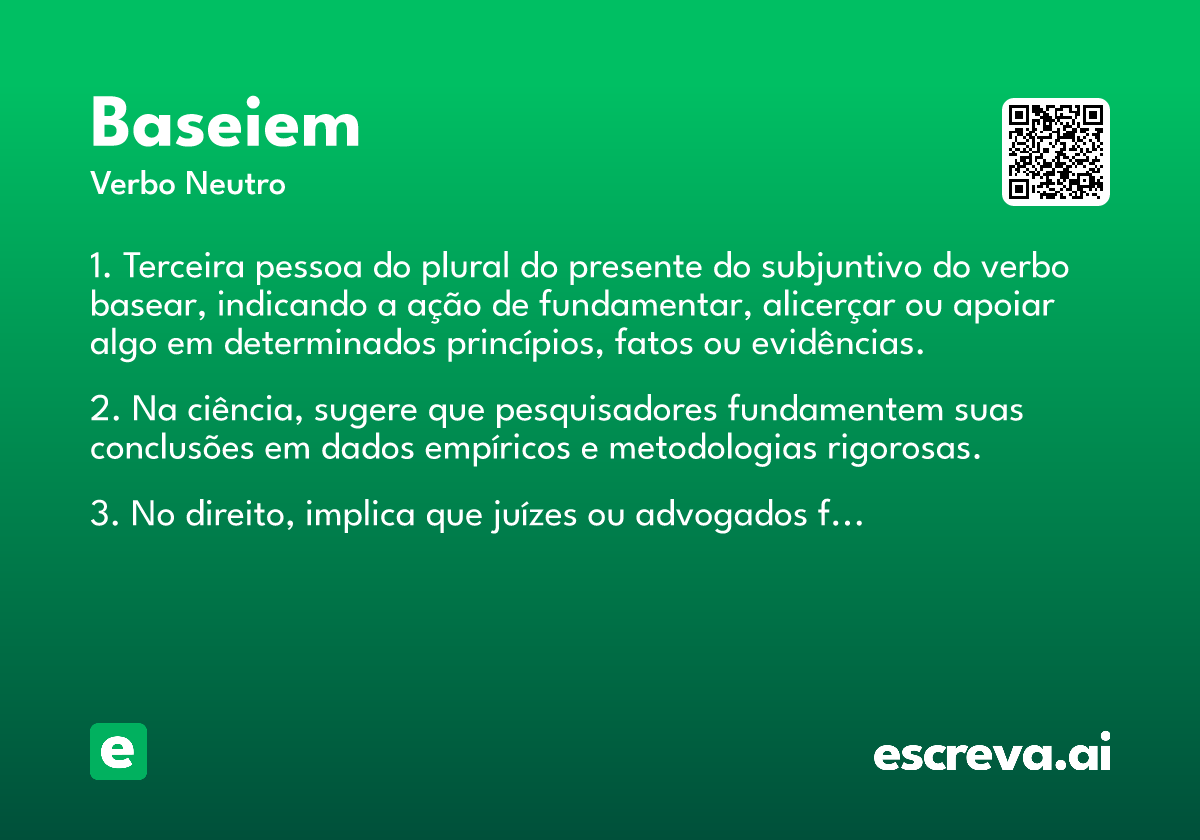 Baseiem

Verbo Neutro

1. Terceira pessoa do plural do presente do subjuntivo do verbo basear, indicando a ação de fundamentar, alicerçar ou apoiar algo em determinados princípios, fatos ou evidências.

2. Na ciência, sugere que pesquisadores fundamentem suas conclusões em dados empíricos e metodologias rigorosas.

3. No direito, implica que juízes ou advogados f...

e

escreva.ai